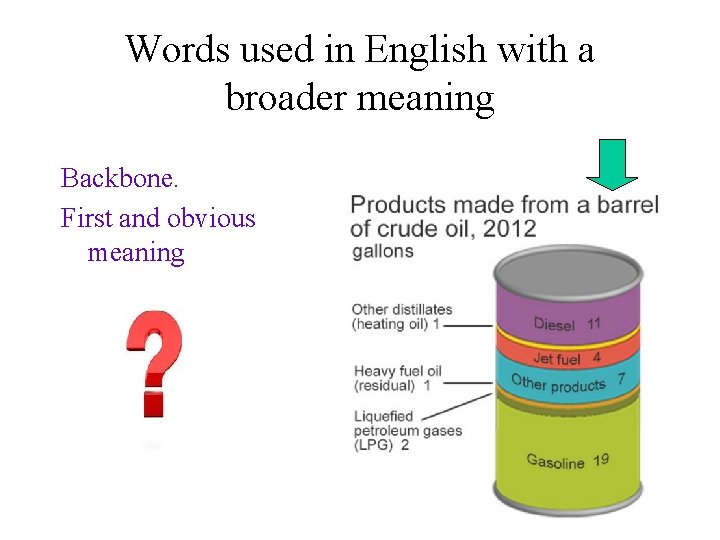 Words used in English with a broader meaning

Backbone.

First and obvious meaning

?

Products made from a barrel of crude oil, 2012
gallons

Other distillates (heating oil) 1

Heavy fuel oil (residual) 1

Liquefied petroleum gases (LPG) 2

Diesel 11

Jet fuel 4

Other products 7

Gasoline 19